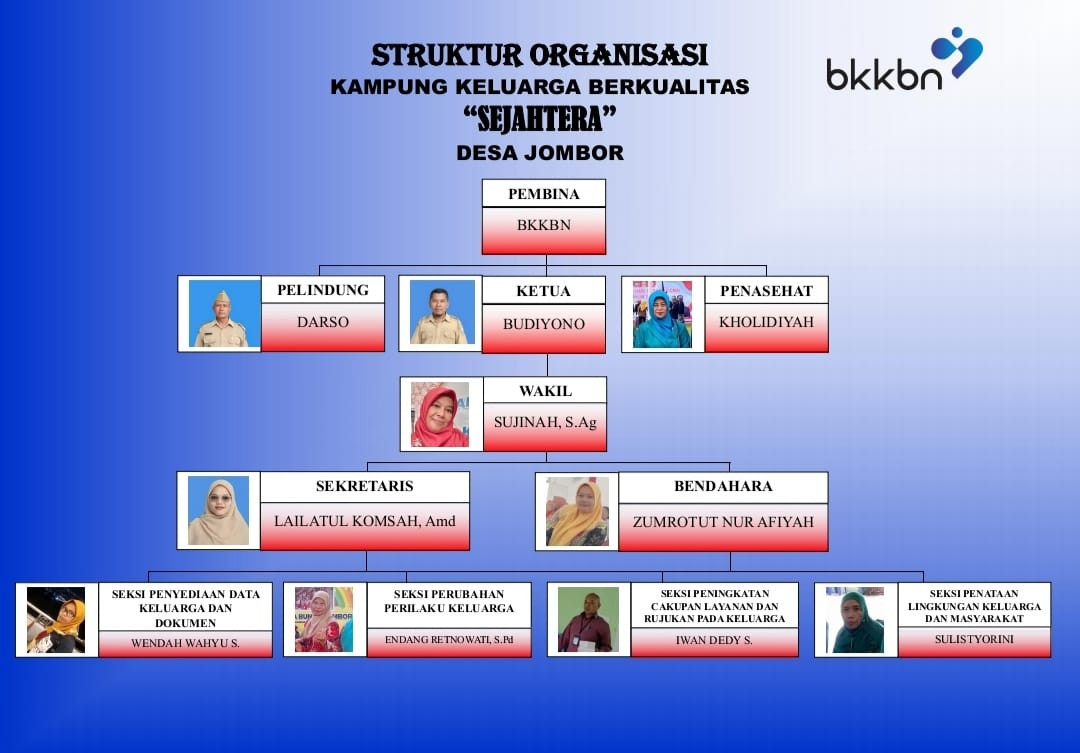 STRUKTUR ORGANISASI
KAMPUNG KELUARGA BERKUALITAS
"SEJAHTERA"
DESA JOMBOR

bkkbn

PEMBINA
BKKBN

PELINDUNG
DARSO

KETUA
BUDIYONO

PENASEHAT
KHOLIDIYAH

WAKIL
SUJINAH, S.Ag

SEKRETARIS
LAILATUL KOMSAH, Amd

BENDAHARA
ZUMROTUT NUR AFIYAH

SEKSI PENYEDIAAN DATA KELUARGA DAN DOKUMEN
WENDAH WAHYU S.

SEKSI PERUBAHAN PERILAKU KELUARGA
ENDANG RETNOWATI, S.Pd

SEKSI PENINGKATAN CAKUPAN LAYANAN DAN RUJUKAN PADA KELUARGA
IWAN DEDY S.

SEKSI PENATAAN LINGKUNGAN KELUARGA DAN MASYARAKAT
SULISTYORINI